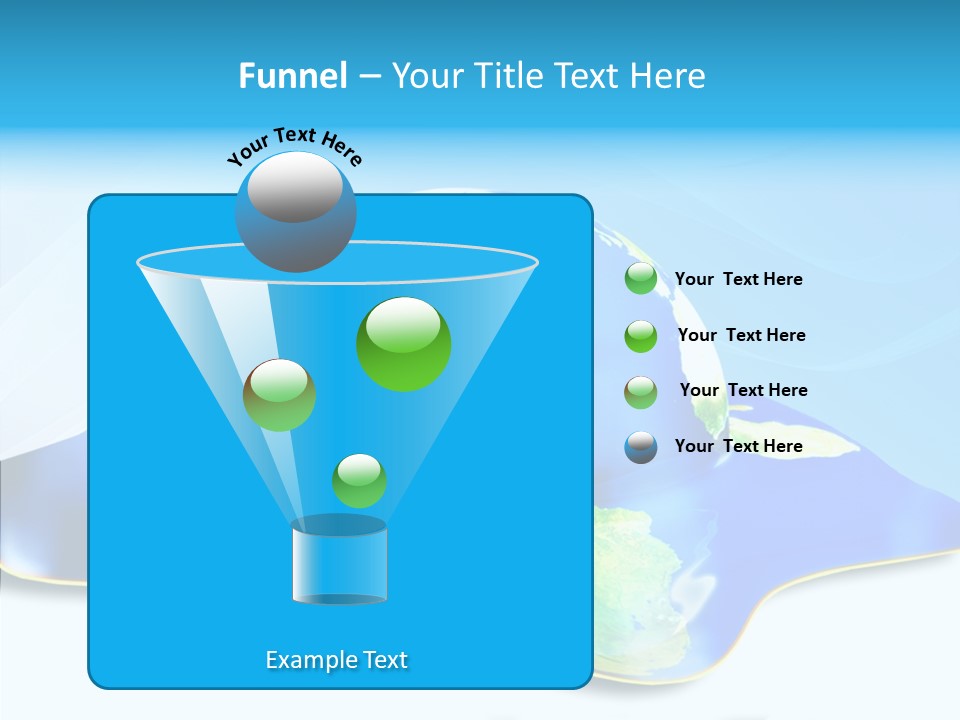 Funnel – Your Title Text Here

Your Text Here

Your Text Here

Your Text Here

Your Text Here

Your Text Here

Example Text